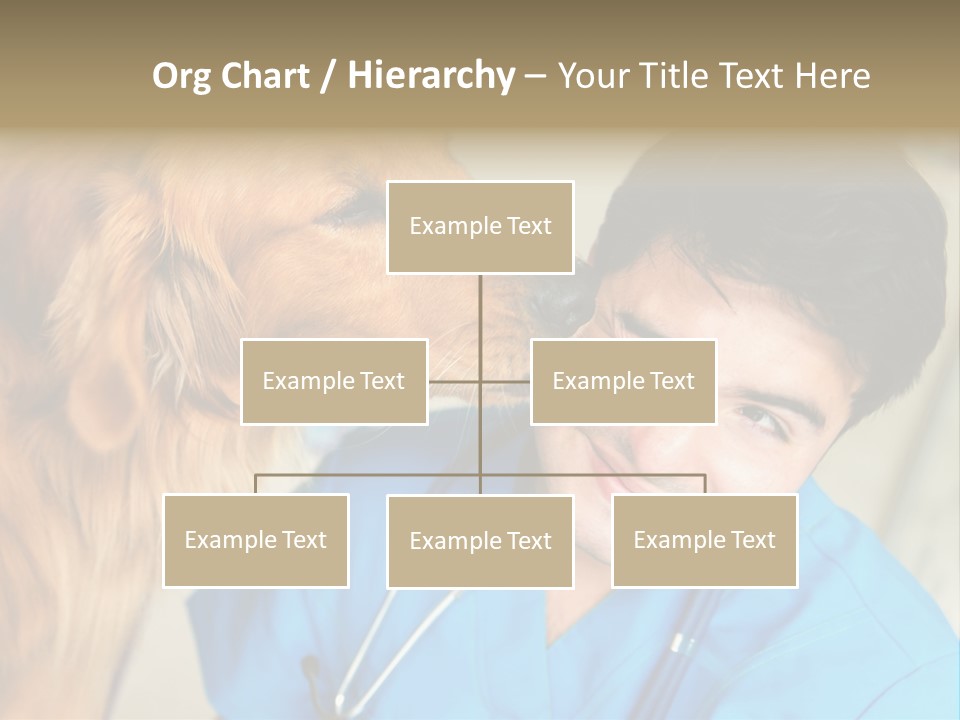 Org Chart / Hierarchy – Your Title Text Here

Example Text

Example Text

Example Text

Example Text

Example Text

Example Text